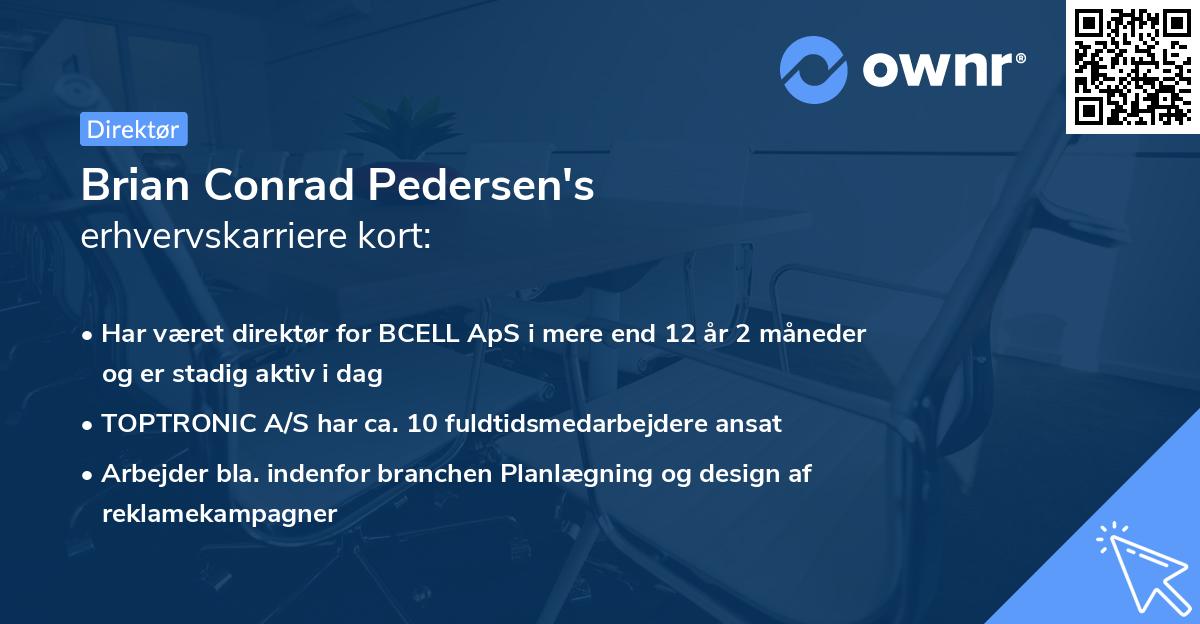 ownr®

Direktør

Brian Conrad Pedersen's
erhvervskarriere kort:

• Har været direktør for BCELL ApS i mere end 12 år 2 måneder og er stadig aktiv i dag

• TOPTRONIC A/S har ca. 10 fuldtidsmedarbejdere ansat

• Arbejder bla. indenfor branchen Planlægning og design af reklamekampagner